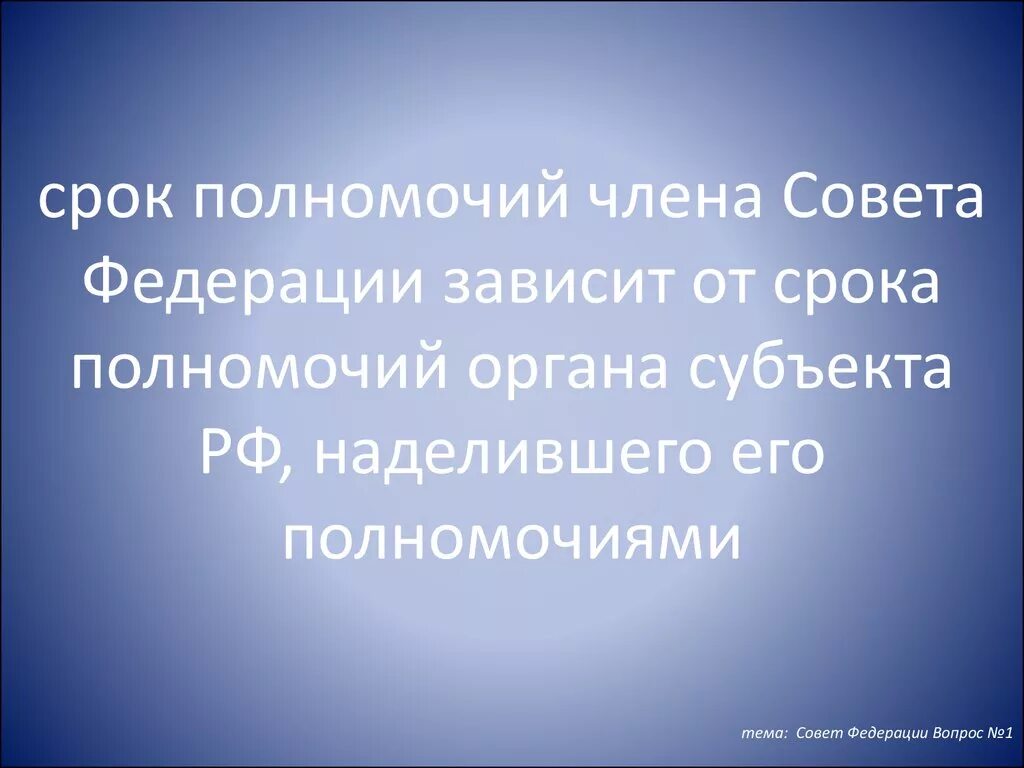 срок полномочий члена Совета Федерации зависит от срока полномочий органа субъекта РФ, наделившего его полномочиями

тема: Совет Федерации Вопрос №1